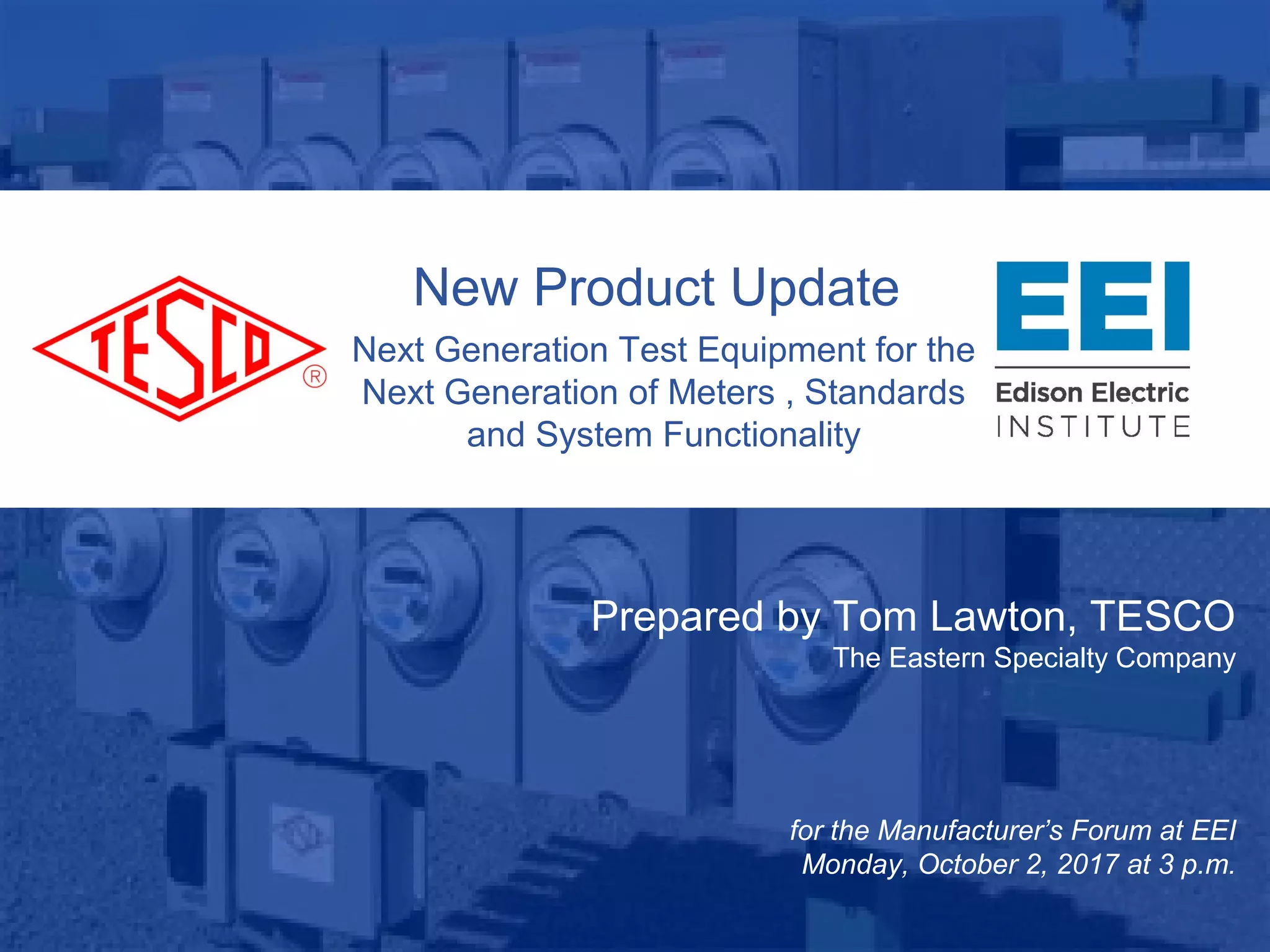 TESCO ®

New Product Update

Next Generation Test Equipment for the Next Generation of Meters , Standards and System Functionality

EEI
Edison Electric
INSTITUTE

Prepared by Tom Lawton, TESCO
The Eastern Specialty Company

for the Manufacturer's Forum at EEI
Monday, October 2, 2017 at 3 p.m.